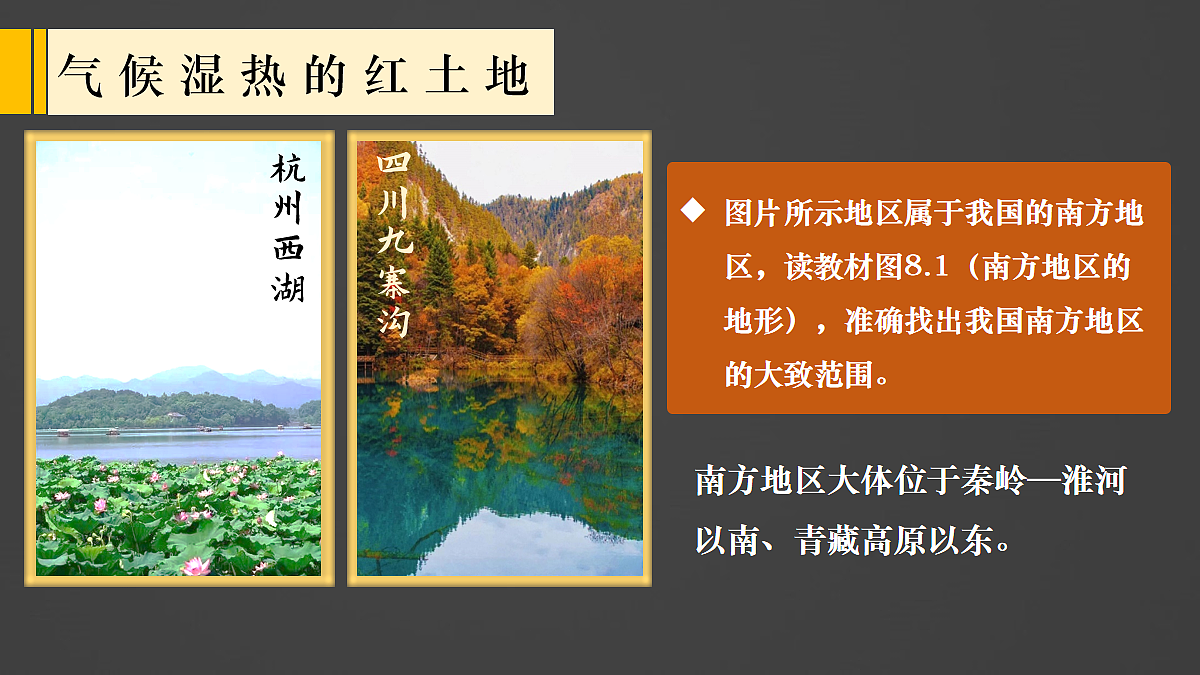 气候湿热的红土地

杭州西湖

四川九寨沟

◆ 图片所示地区属于我国的南方地区，读教材图8.1（南方地区的地形），准确找出我国南方地区的大致范围。

南方地区大体位于秦岭—淮河以南、青藏高原以东。